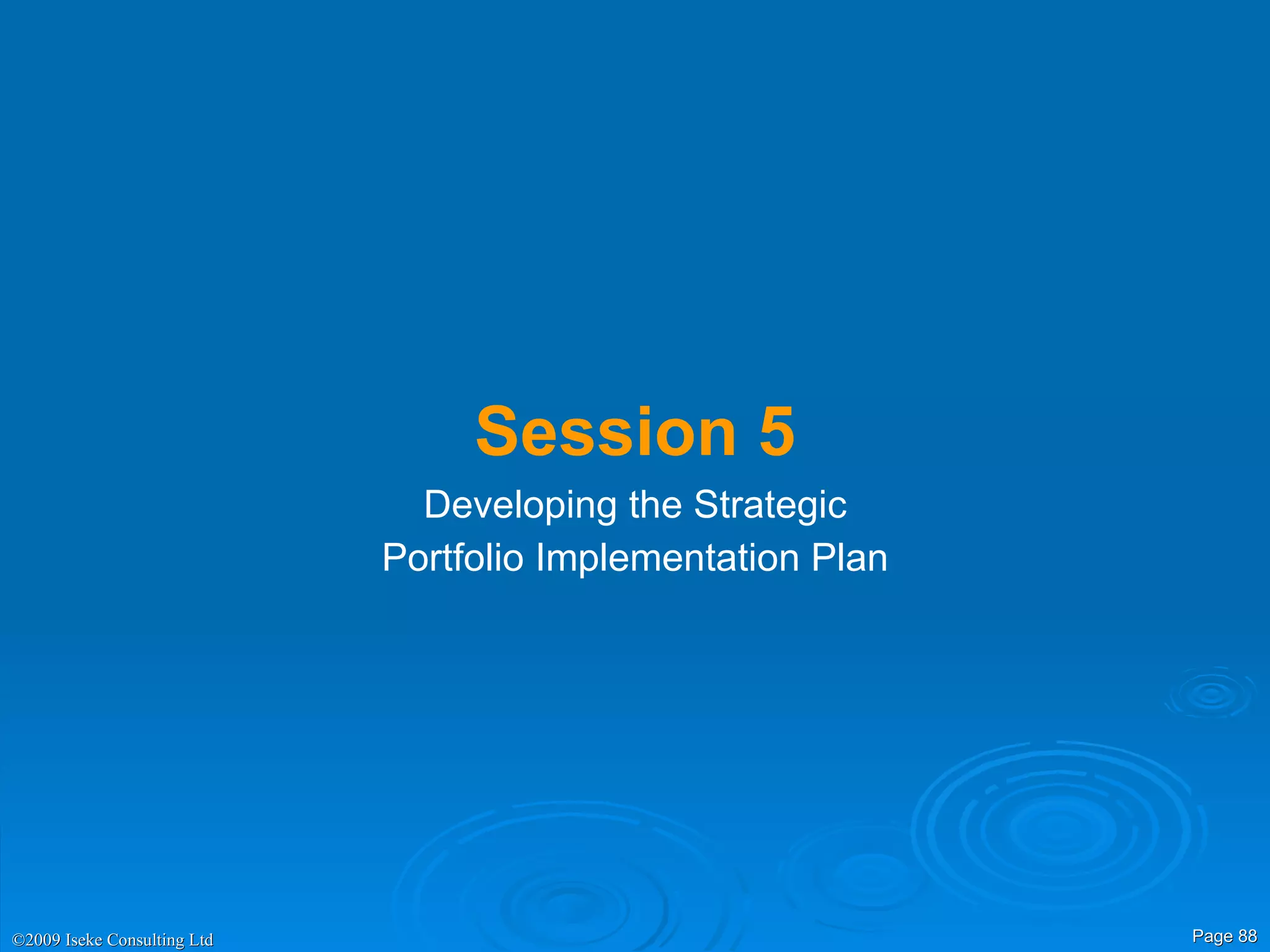 Session 5

Developing the Strategic Portfolio Implementation Plan

©2009 Iseke Consulting Ltd

Page 88